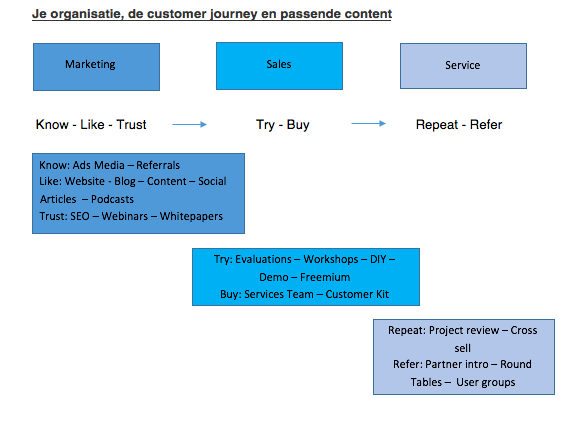 Je organisatie, de customer journey en passende content

Marketing

Sales

Service

Know - Like - Trust

Try - Buy

Repeat - Refer

Know: Ads Media – Referrals
Like: Website - Blog – Content – Social Articles – Podcasts
Trust: SEO – Webinars – Whitepapers

Try: Evaluations – Workshops – DIY – Demo – Freemium
Buy: Services Team – Customer Kit

Repeat: Project review – Cross sell
Refer: Partner intro – Round Tables – User groups